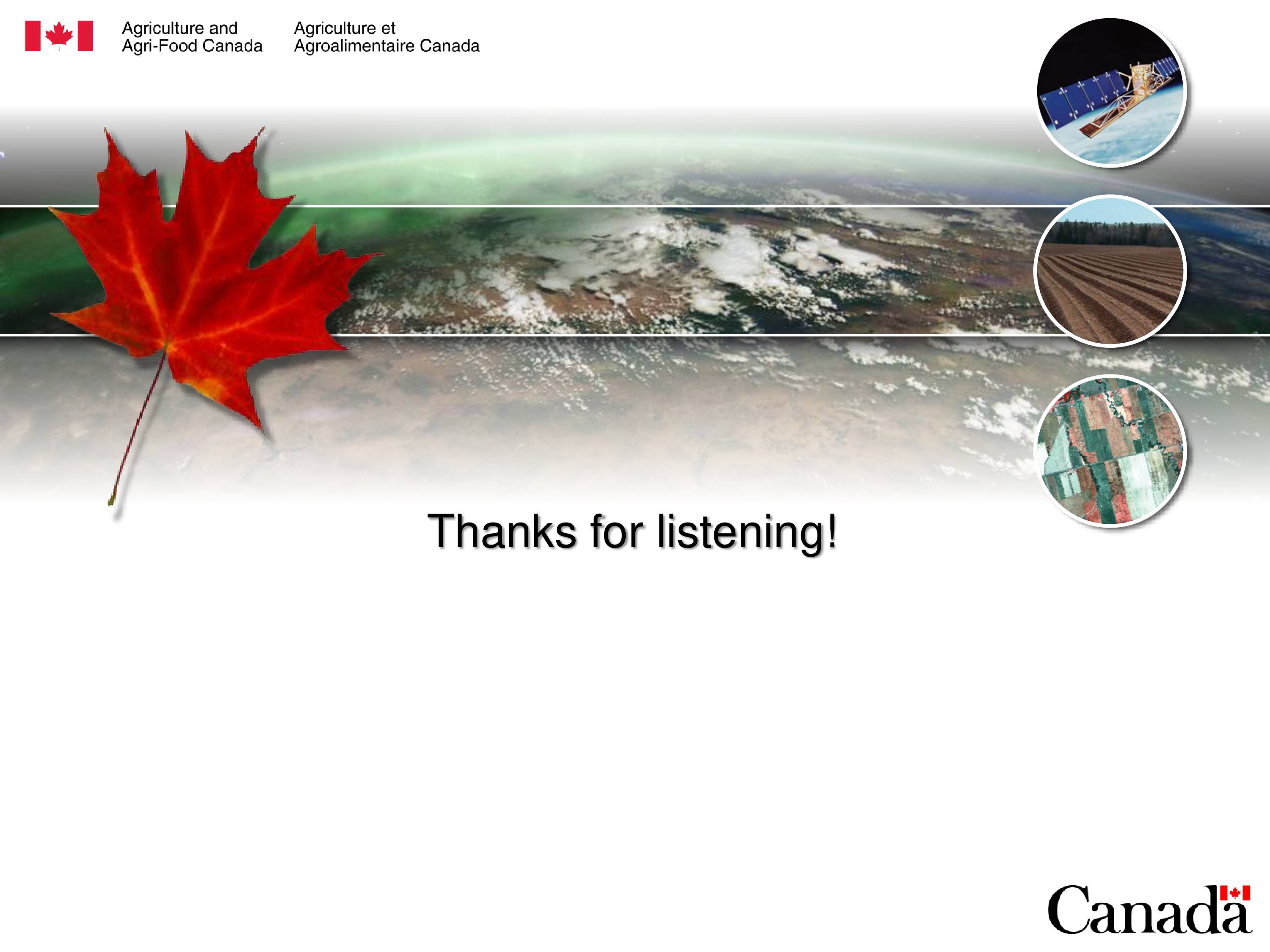 Agriculture and Agri-Food Canada

Agriculture et Agroalimentaire Canada

Thanks for listening!

Canada